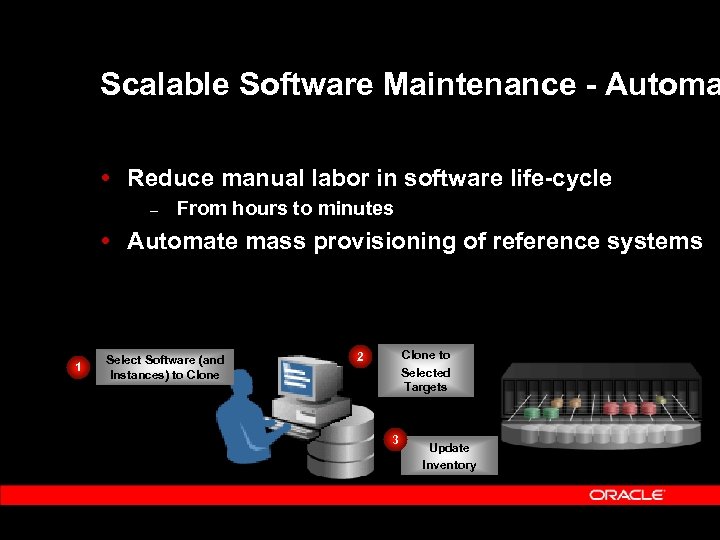 Scalable Software Maintenance - Automa

• Reduce manual labor in software life-cycle
– From hours to minutes
• Automate mass provisioning of reference systems

1 Select Software (and Instances) to Clone

2 Clone to Selected Targets

3 Update Inventory

ORACLE